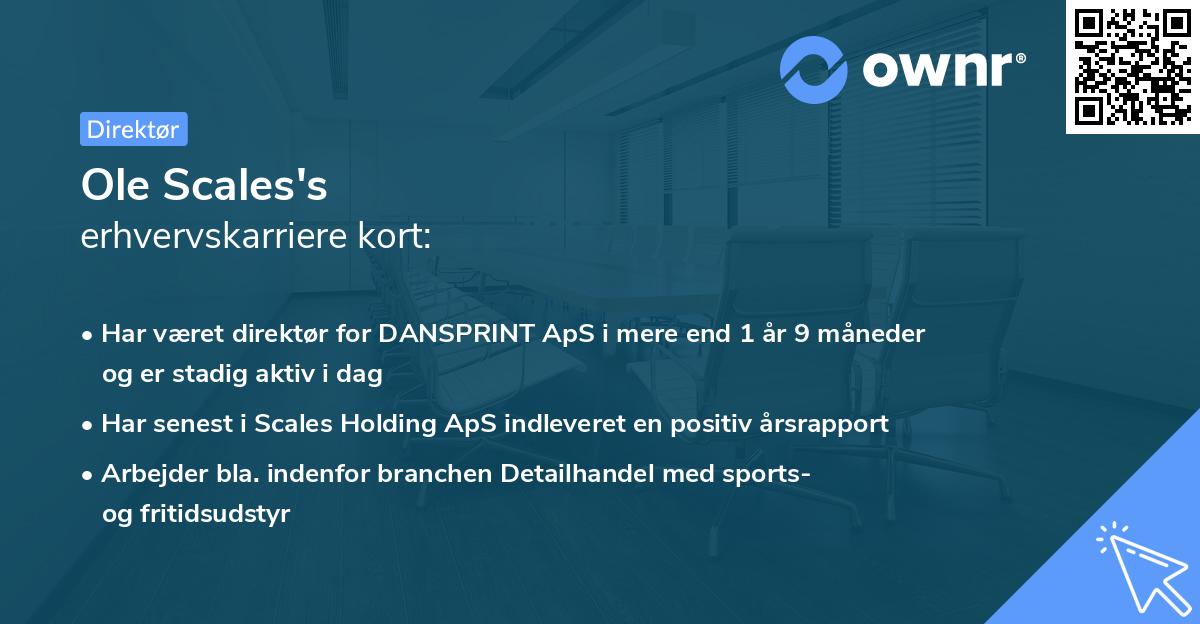 ownr®

Direktør

Ole Scales's
erhvervskarriere kort:

• Har været direktør for DANSPRINT ApS i mere end 1 år 9 måneder og er stadig aktiv i dag

• Har senest i Scales Holding ApS indleveret en positiv årsrapport

• Arbejder bla. indenfor branchen Detailhandel med sports- og fritidsudstyr